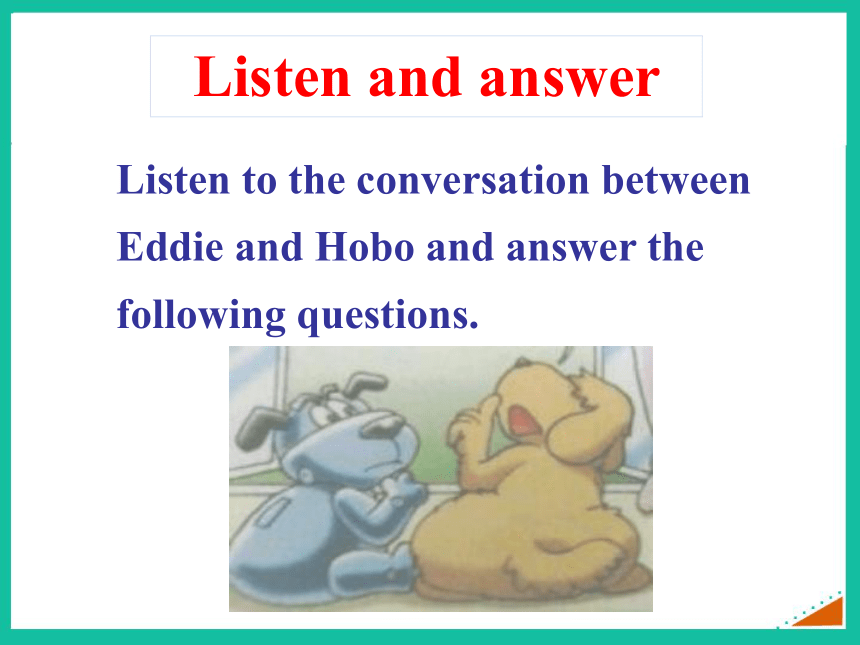 Listen and answer

Listen to the conversation between Eddie and Hobo and answer the following questions.